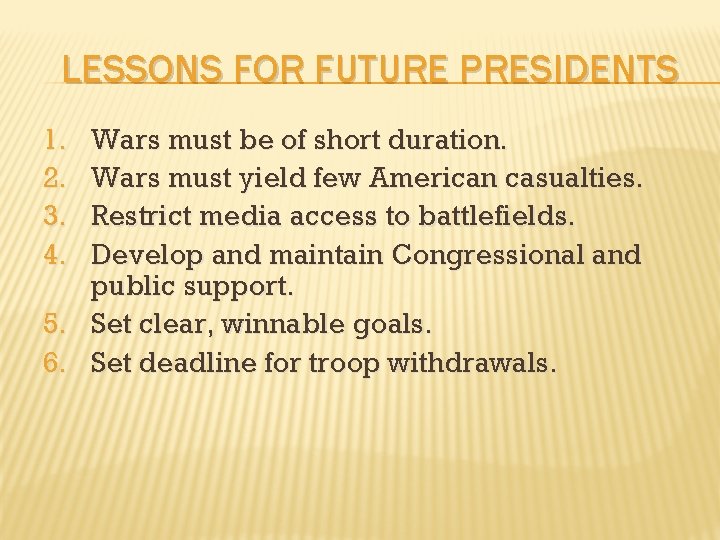 LESSONS FOR FUTURE PRESIDENTS

1. Wars must be of short duration.
2. Wars must yield few American casualties.
3. Restrict media access to battlefields.
4. Develop and maintain Congressional and public support.
5. Set clear, winnable goals.
6. Set deadline for troop withdrawals.